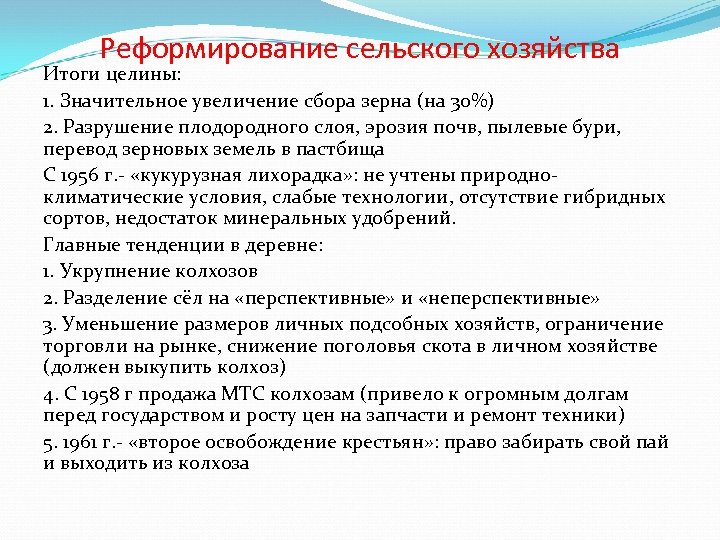 Реформирование сельского хозяйства

Итоги целины:

1. Значительное увеличение сбора зерна (на 30%)

2. Разрушение плодородного слоя, эрозия почв, пылевые бури, перевод зерновых земель в пастбища

С 1956 г.- «кукурузная лихорадка»: не учтены природно-климатические условия, слабые технологии, отсутствие гибридных сортов, недостаток минеральных удобрений.

Главные тенденции в деревне:

1. Укрупнение колхозов

2. Разделение сёл на «перспективные» и «неперспективные»

3. Уменьшение размеров личных подсобных хозяйств, ограничение торговли на рынке, снижение поголовья скота в личном хозяйстве (должен выкупить колхоз)

4. С 1958 г продажа МТС колхозам (привело к огромным долгам перед государством и росту цен на запчасти и ремонт техники)

5. 1961 г.- «второе освобождение крестьян»: право забирать свой пай и выходить из колхоза